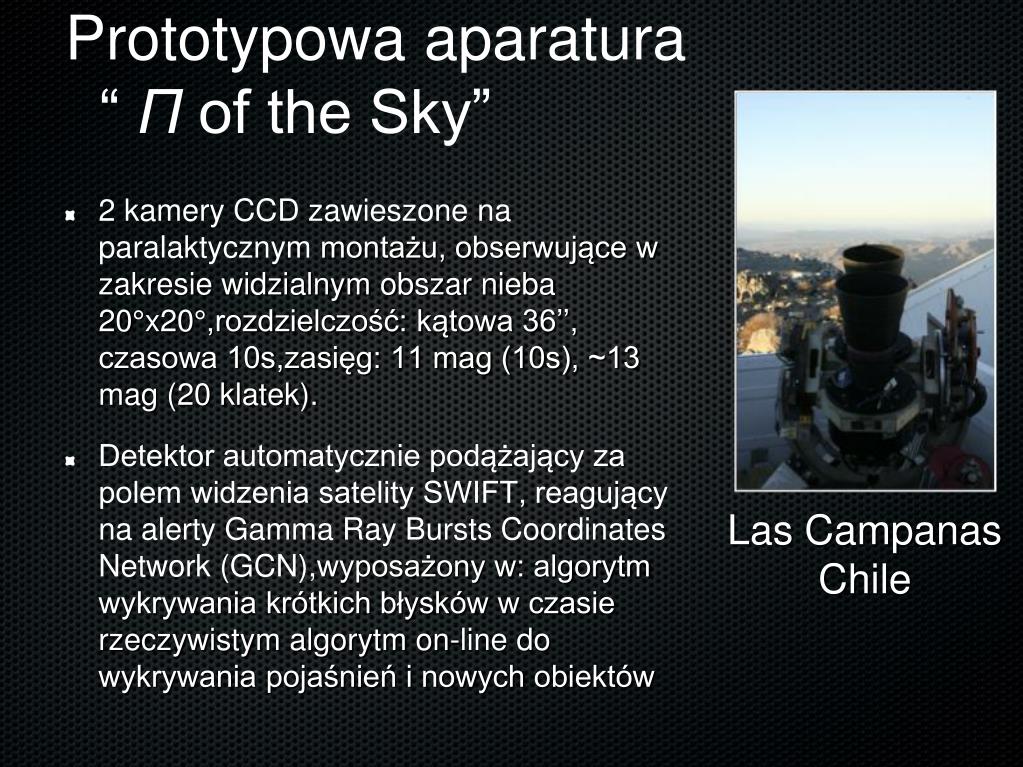 Prototypowa aparatura
“ Π of the Sky”

2 kamery CCD zawieszone na paralaktycznym montażu, obserwujące w zakresie widzialnym obszar nieba 20°x20°,rozdzielczość: kątowa 36’’, czasowa 10s,zasięg: 11 mag (10s), ~13 mag (20 klatek).

Detektor automatycznie podążający za polem widzenia satelity SWIFT, reagujący na alerty Gamma Ray Bursts Coordinates Network (GCN),wyposażony w: algorytm wykrywania krótkich błysków w czasie rzeczywistym algorytm on-line do wykrywania pojaśnień i nowych obiektów

Las Campanas
Chile